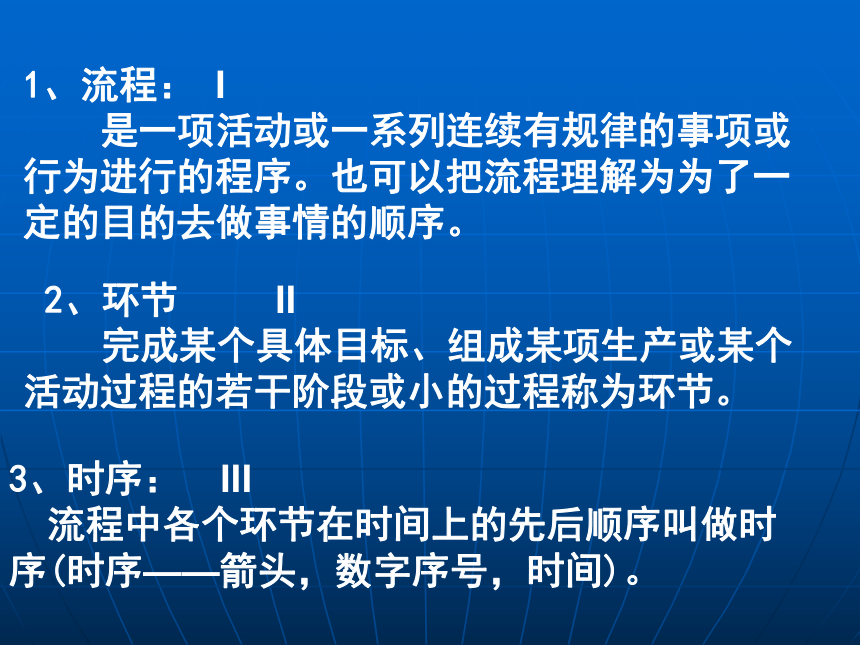 1、流程： I
是一项活动或一系列连续有规律的事项或行为进行的程序。也可以把流程理解为为了一定的目的去做事情的顺序。

2、环节 II
完成某个具体目标、组成某项生产或某个活动过程的若干阶段或小的过程称为环节。

3、时序： III
流程中各个环节在时间上的先后顺序叫做时序(时序——箭头，数字序号，时间)。